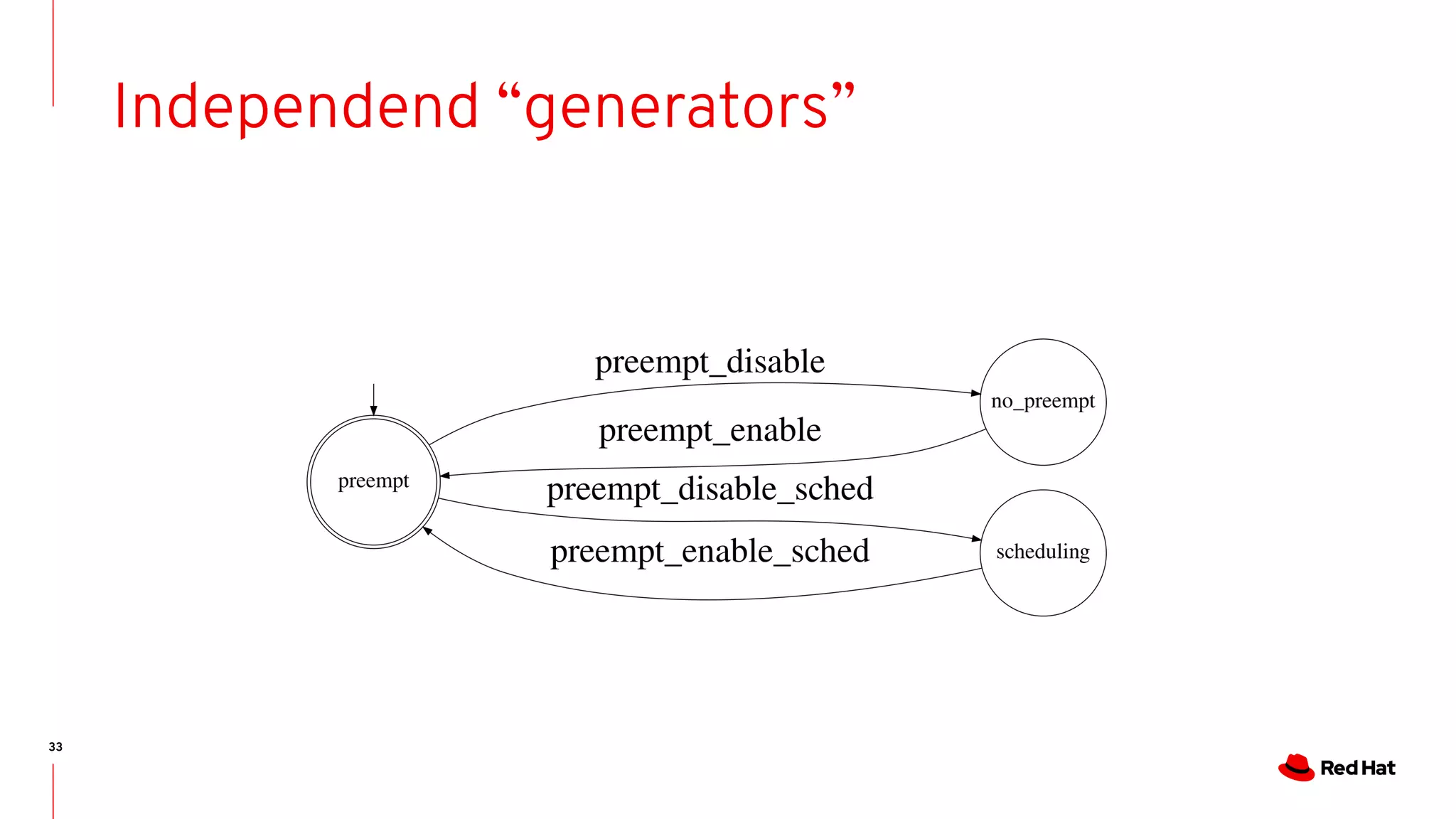 Independend “generators”

preempt_disable

no_preempt

preempt_enable

preempt

preempt_disable_sched

scheduling

preempt_enable_sched

33

Red Hat